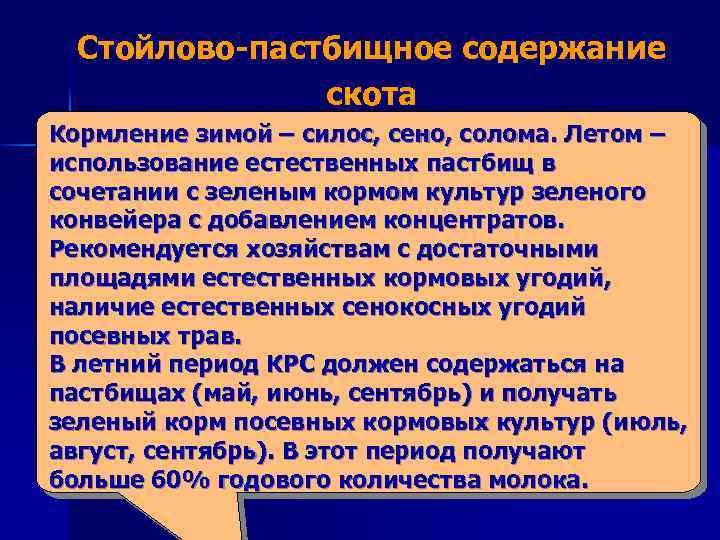 Стойлово-пастбищное содержание скота

Кормление зимой – силос, сено, солома. Летом – использование естественных пастбищ в сочетании с зеленым кормом культур зеленого конвейера с добавлением концентратов.
Рекомендуется хозяйствам с достаточными площадями естественных кормовых угодий, наличие естественных сенокосных угодий посевных трав.
В летний период КРС должен содержаться на пастбищах (май, июнь, сентябрь) и получать зеленый корм посевных кормовых культур (июль, август, сентябрь). В этот период получают больше 60% годового количества молока.